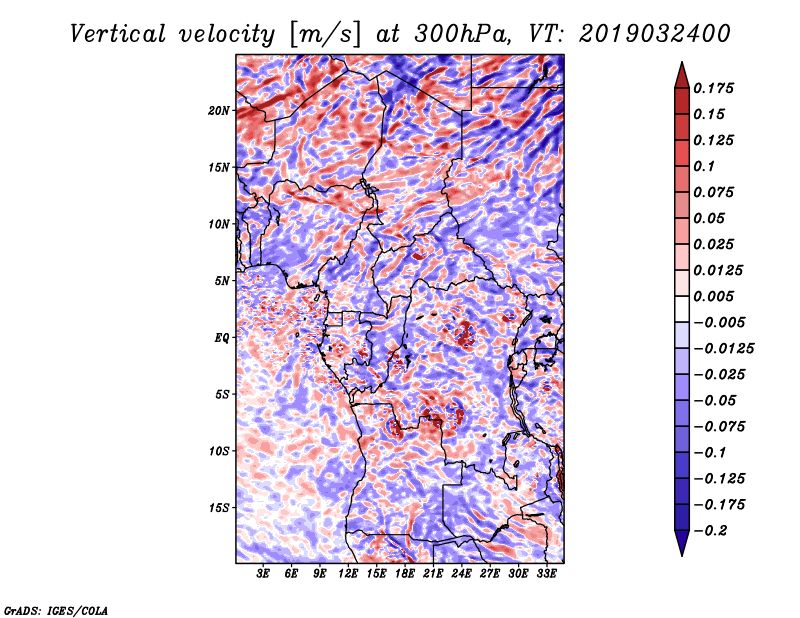 Vertical velocity [m/s] at 300hPa, VT: 2019032400

20N
15N
10N
5N
EQ
5S
10S
15S

3E 6E 9E 12E 15E 18E 21E 24E 27E 30E 33E

0.175
0.15
0.125
0.1
0.075
0.05
0.025
0.0125
0.005
−0.005
−0.0125
−0.025
−0.05
−0.075
−0.1
−0.125
−0.175
−0.2

GrADS: IGES/COLA